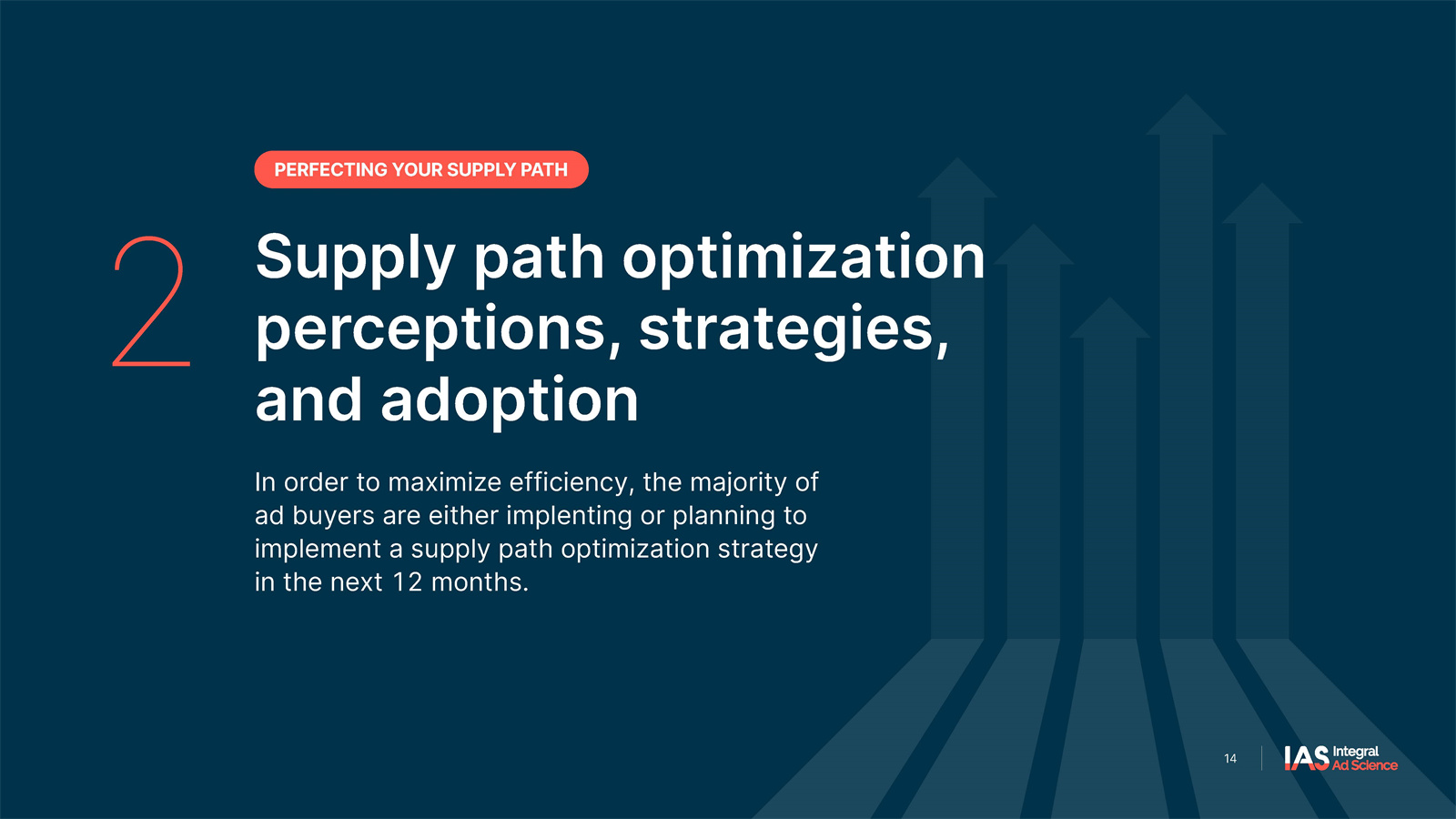 PERFECTING YOUR SUPPLY PATH

2

Supply path optimization perceptions, strategies, and adoption

In order to maximize efficiency, the majority of ad buyers are either implenting or planning to implement a supply path optimization strategy in the next 12 months.

14

IAS Integral Ad Science